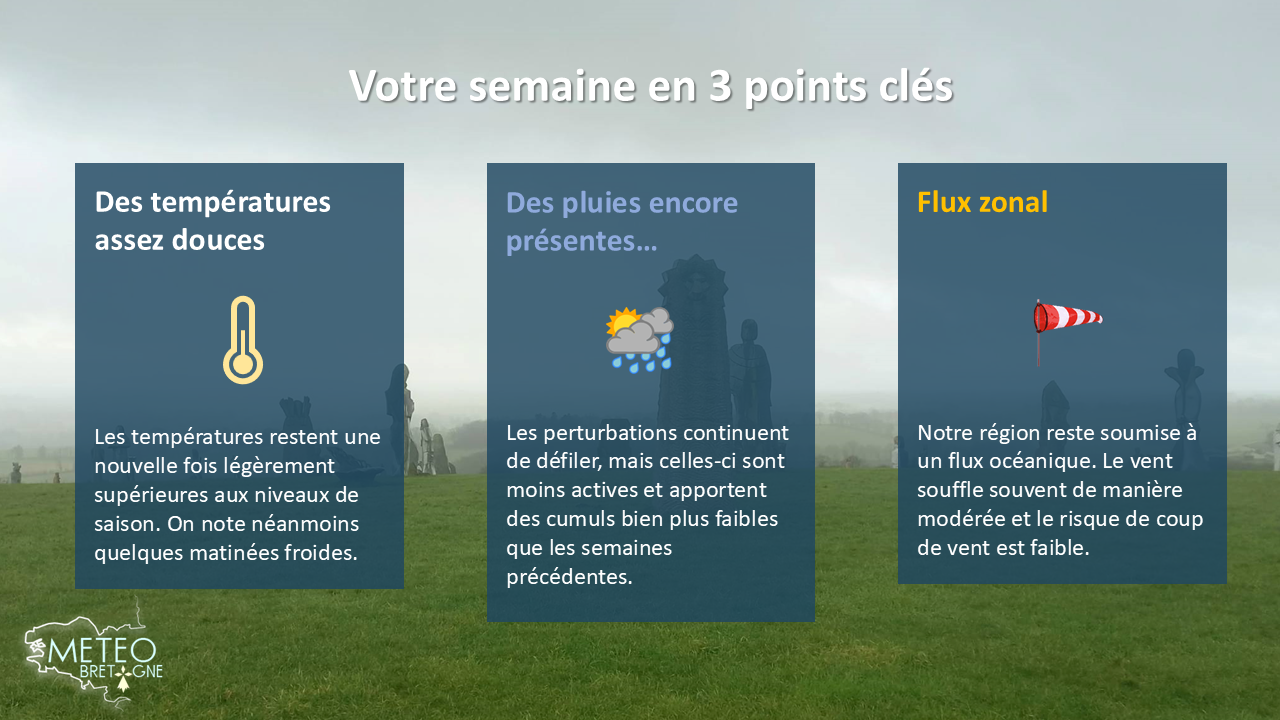 Votre semaine en 3 points clés

Des températures assez douces

Les températures restent une nouvelle fois légèrement supérieures aux niveaux de saison. On note néanmoins quelques matinées froides.

Des pluies encore présentes…

Les perturbations continuent de défiler, mais celles-ci sont moins actives et apportent des cumuls bien plus faibles que les semaines précédentes.

Flux zonal

Notre région reste soumise à un flux océanique. Le vent souffle souvent de manière modérée et le risque de coup de vent est faible.

METEO BRETAGNE